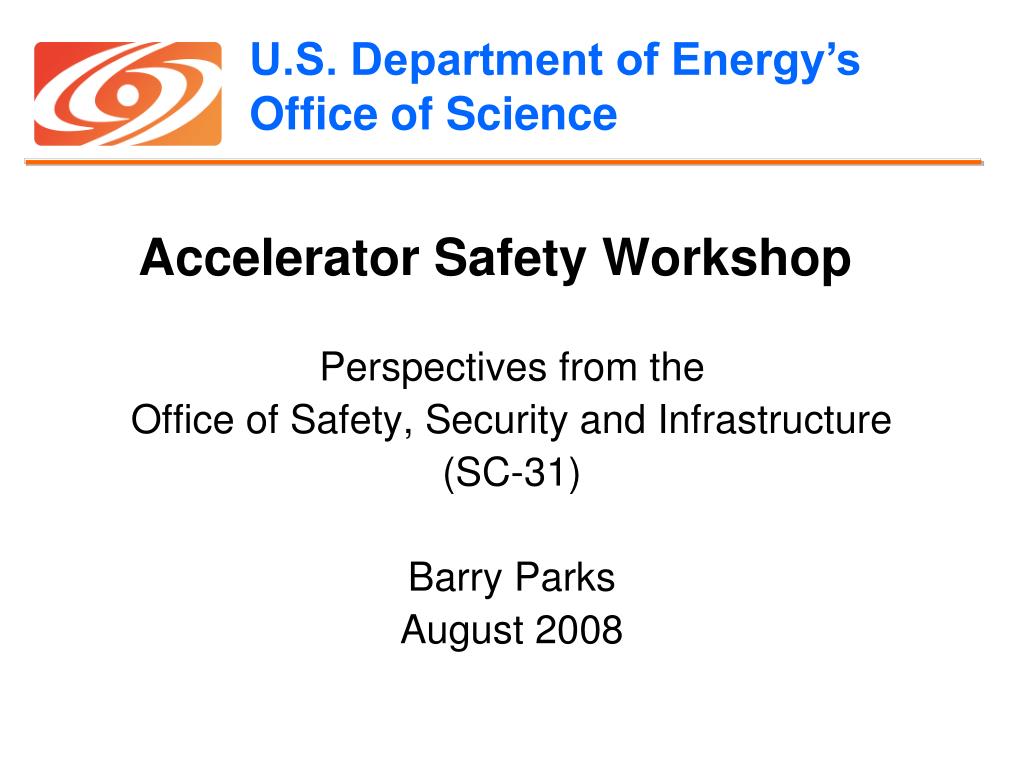 U.S. Department of Energy's Office of Science

Accelerator Safety Workshop

Perspectives from the
Office of Safety, Security and Infrastructure
(SC-31)

Barry Parks
August 2008